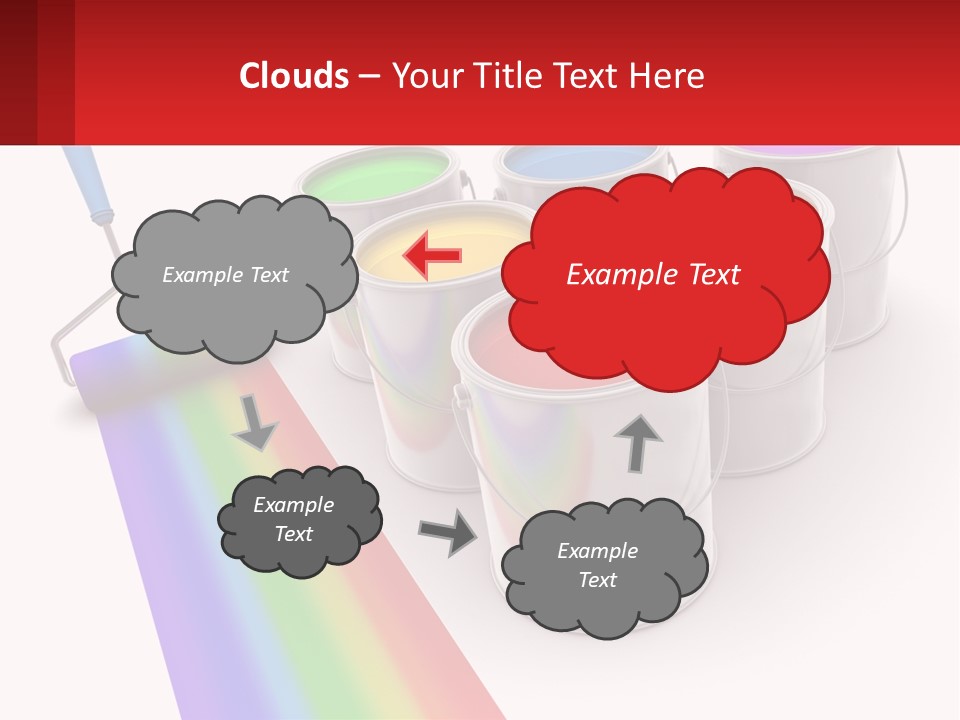 Clouds – Your Title Text Here

Example Text

Example Text

Example Text

Example Text